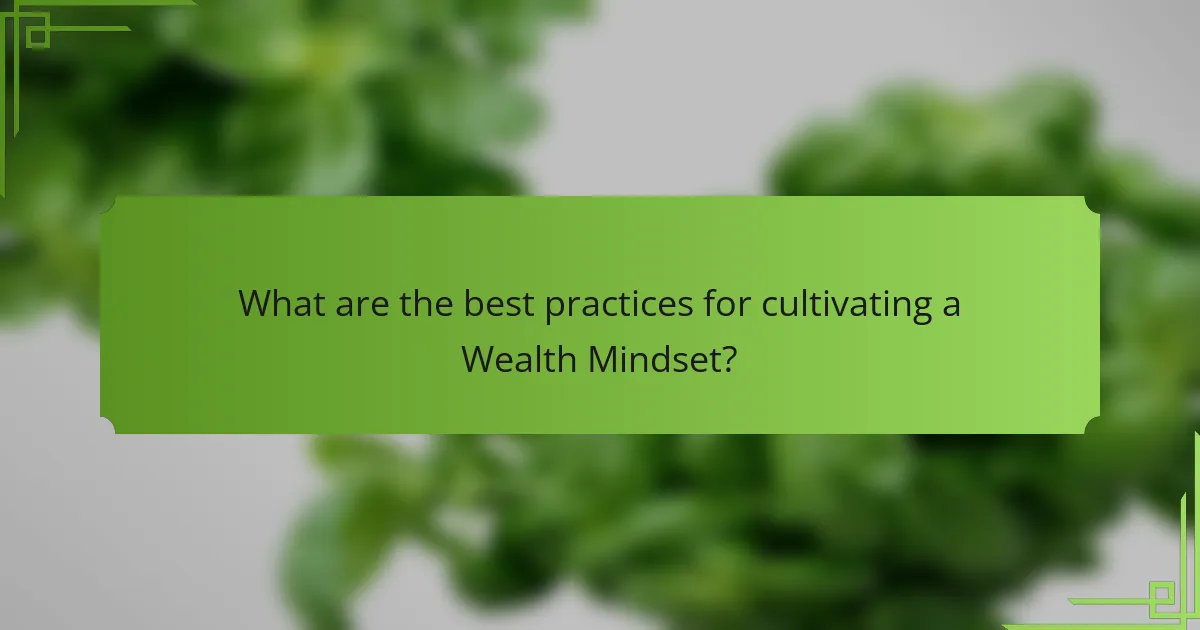 What are the best practices for cultivating a Wealth Mindset?